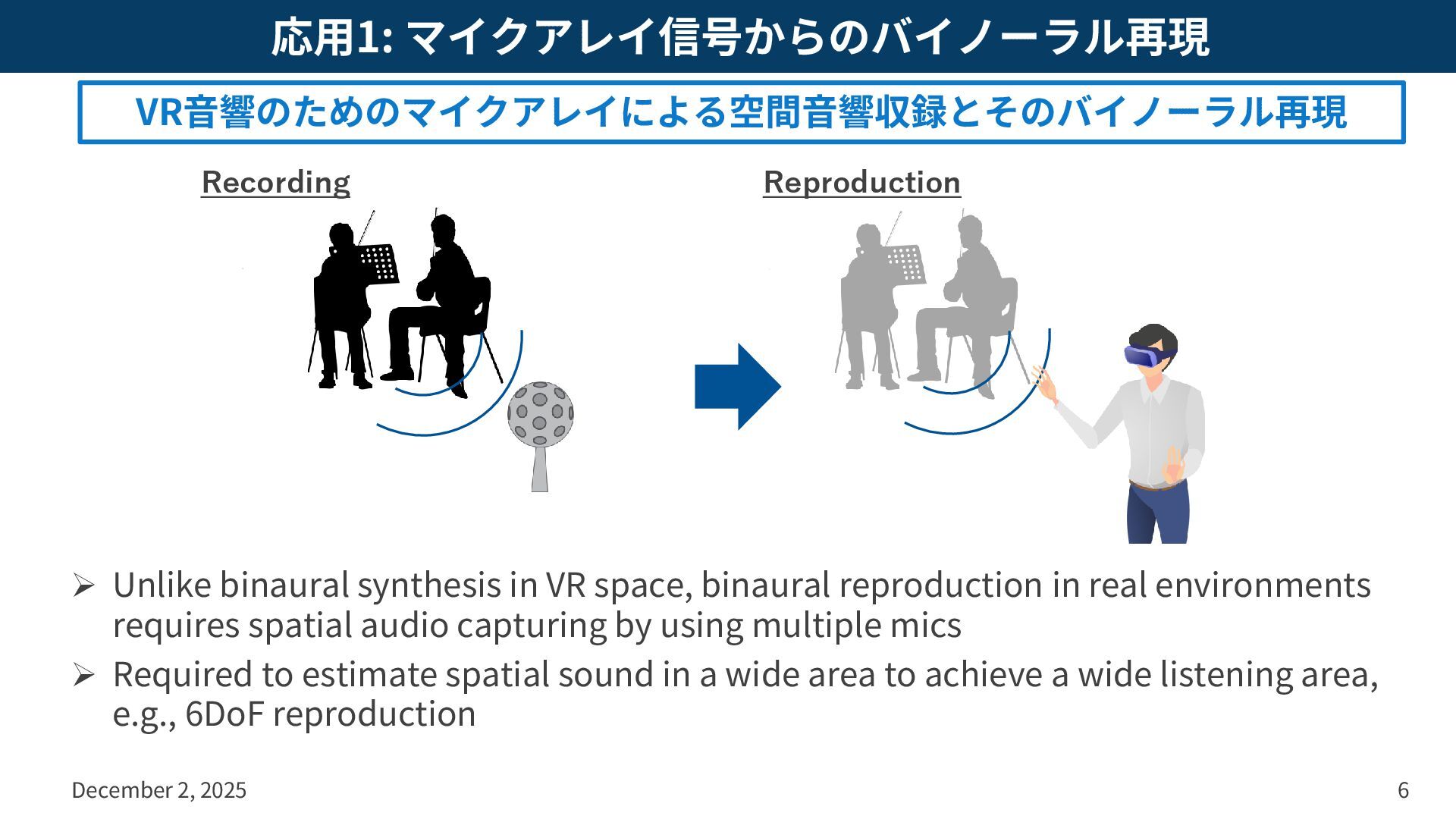 応用1: マイクアレイ信号からのバイノーラル再現

VR音響のためのマイクアレイによる空間音響収録とそのバイノーラル再現

Recording

Reproduction

➢ Unlike binaural synthesis in VR space, binaural reproduction in real environments requires spatial audio capturing by using multiple mics

➢ Required to estimate spatial sound in a wide area to achieve a wide listening area, e.g., 6DoF reproduction

December 2, 2025

6